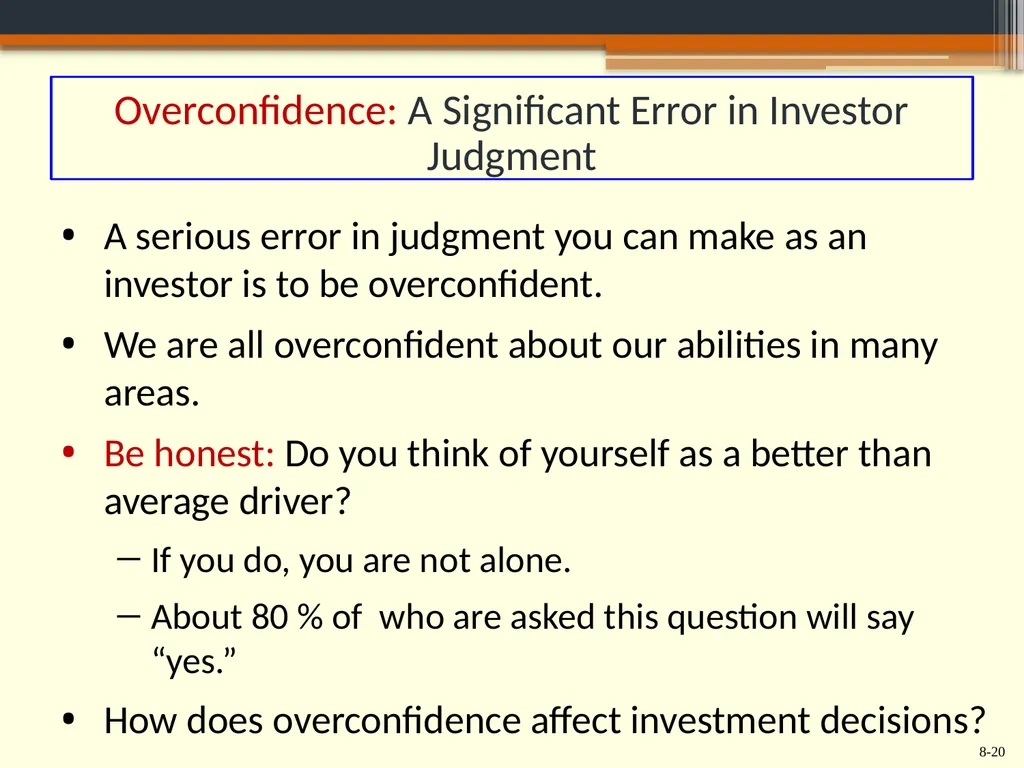 Overconfidence: A Significant Error in Investor Judgment

• A serious error in judgment you can make as an investor is to be overconfident.

• We are all overconfident about our abilities in many areas.

• Be honest: Do you think of yourself as a better than average driver?

– If you do, you are not alone.

– About 80 % of  who are asked this question will say “yes.”

• How does overconfidence affect investment decisions?

8-20